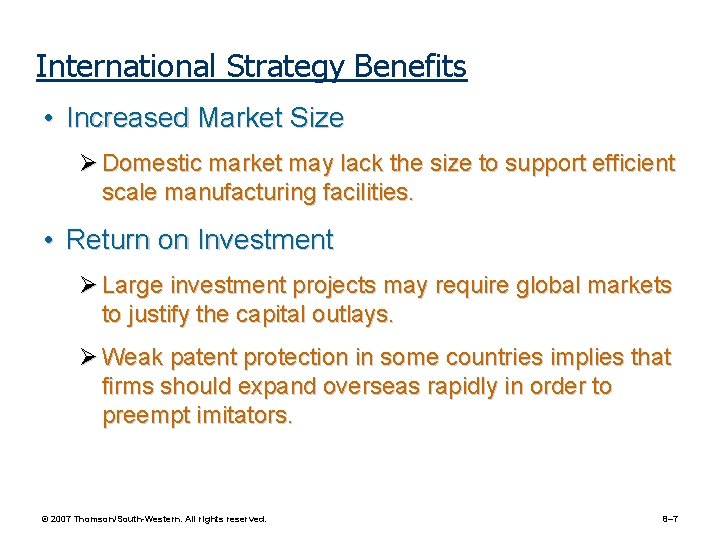 International Strategy Benefits

• Increased Market Size

➢ Domestic market may lack the size to support efficient scale manufacturing facilities.

• Return on Investment

➢ Large investment projects may require global markets to justify the capital outlays.

➢ Weak patent protection in some countries implies that firms should expand overseas rapidly in order to preempt imitators.

© 2007 Thomson/South-Western. All rights reserved.

8–7